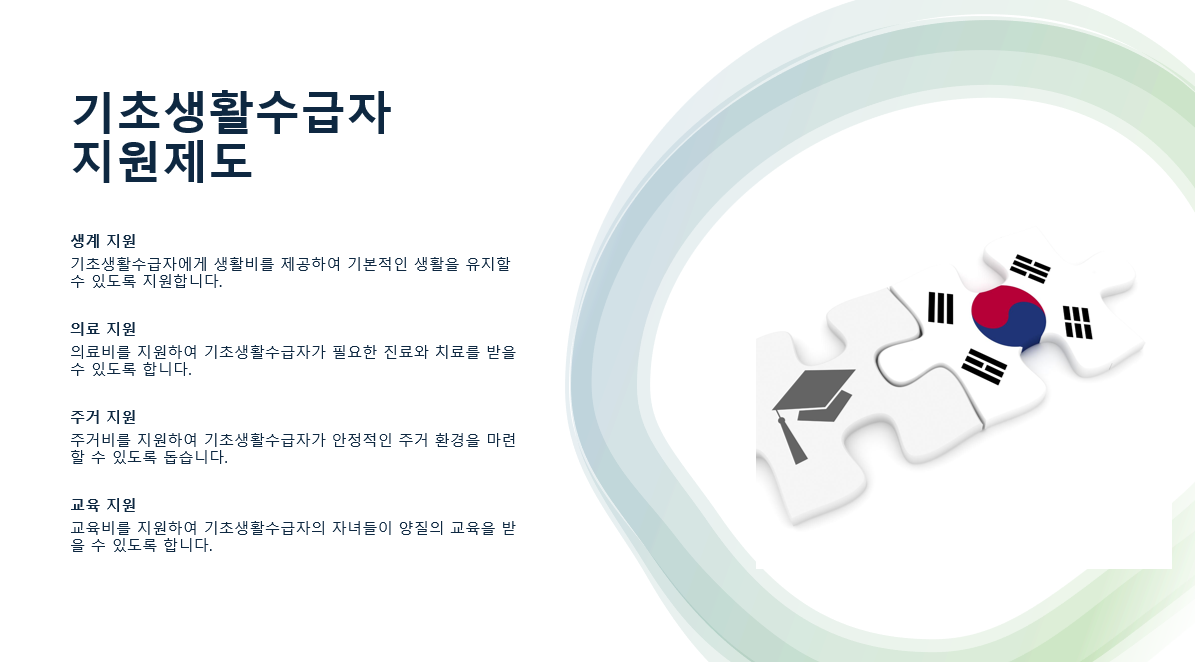 기초생활수급자 지원제도

생계 지원

기초생활수급자에게 생활비를 제공하여 기본적인 생활을 유지할 수 있도록 지원합니다.

의료 지원

의료비를 지원하여 기초생활수급자가 필요한 진료와 치료를 받을 수 있도록 합니다.

주거 지원

주거비를 지원하여 기초생활수급자가 안정적인 주거 환경을 마련할 수 있도록 돕습니다.

교육 지원

교육비를 지원하여 기초생활수급자의 자녀들이 양질의 교육을 받을 수 있도록 합니다.